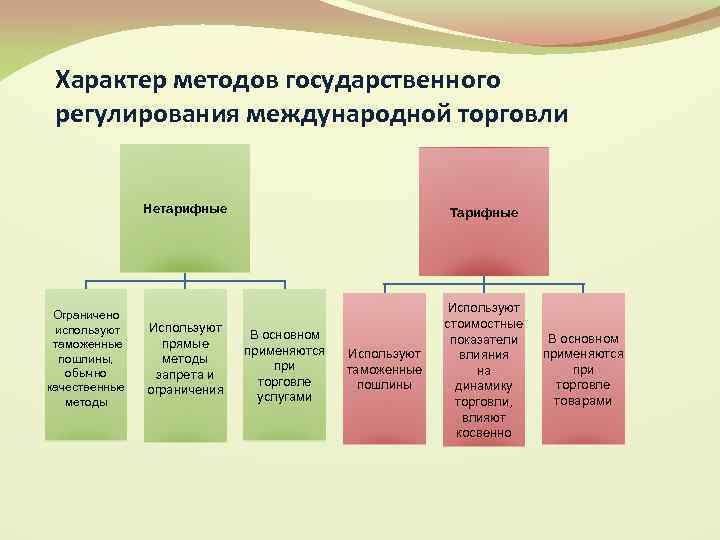 Характер методов государственного регулирования международной торговли

Нетарифные

Ограничено используют таможенные пошлины, обычно качественные методы

Используют прямые методы запрета и ограничения

В основном применяются при торговле услугами

Тарифные

Используют таможенные пошлины

Используют стоимостные показатели влияния на динамику торговли, влияют косвенно

В основном применяются при торговле товарами